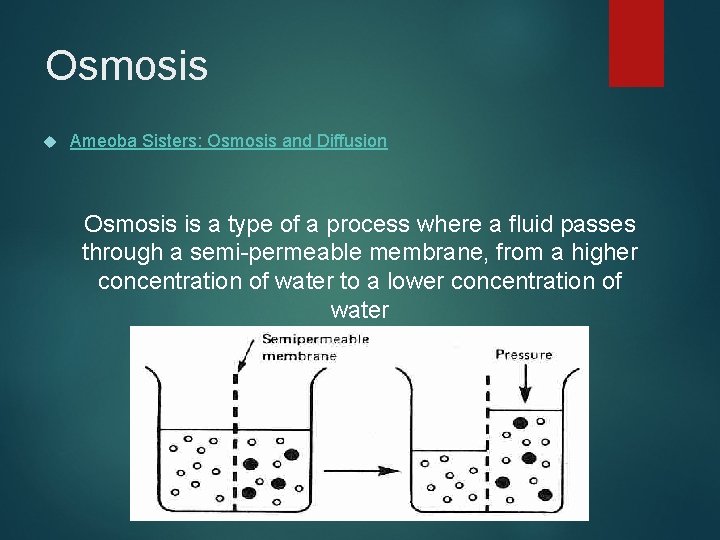 Osmosis

Ameoba Sisters: Osmosis and Diffusion

Osmosis is a type of a process where a fluid passes through a semi-permeable membrane, from a higher concentration of water to a lower concentration of water

Semipermeable membrane

Pressure